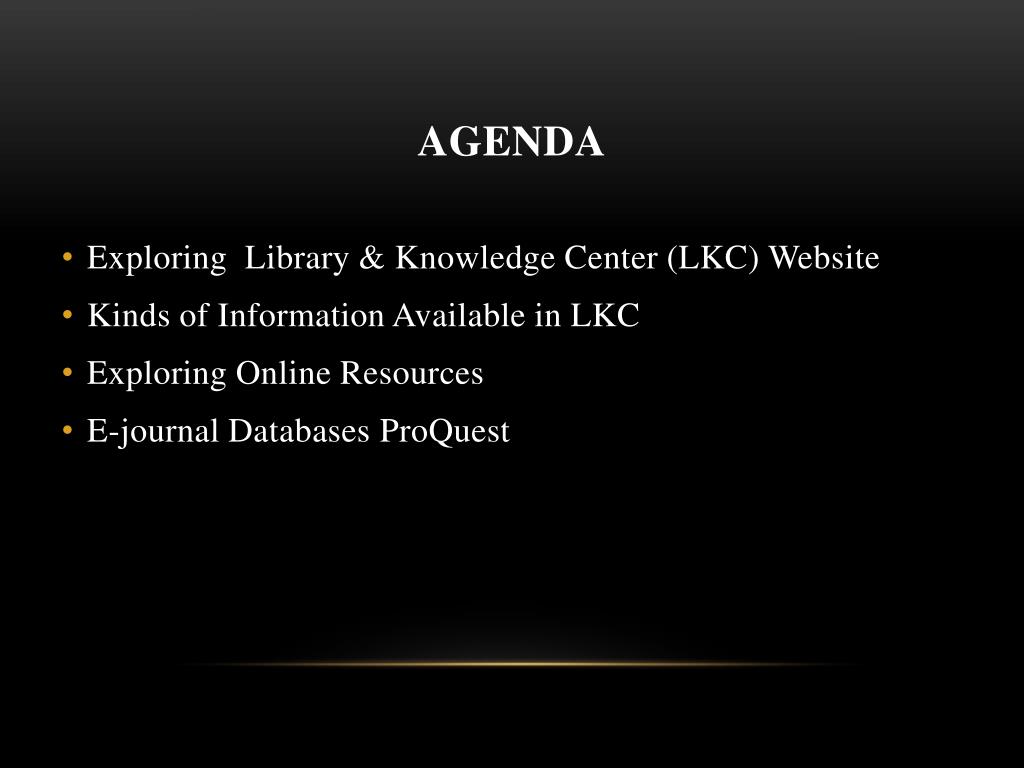 AGENDA

• Exploring Library & Knowledge Center (LKC) Website
• Kinds of Information Available in LKC
• Exploring Online Resources
• E-journal Databases ProQuest